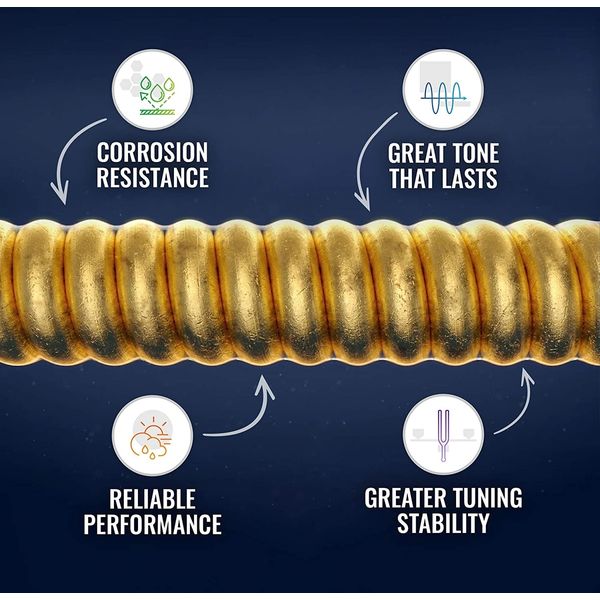 CORROSION RESISTANCE

GREAT TONE THAT LASTS

RELIABLE PERFORMANCE

GREATER TUNING STABILITY